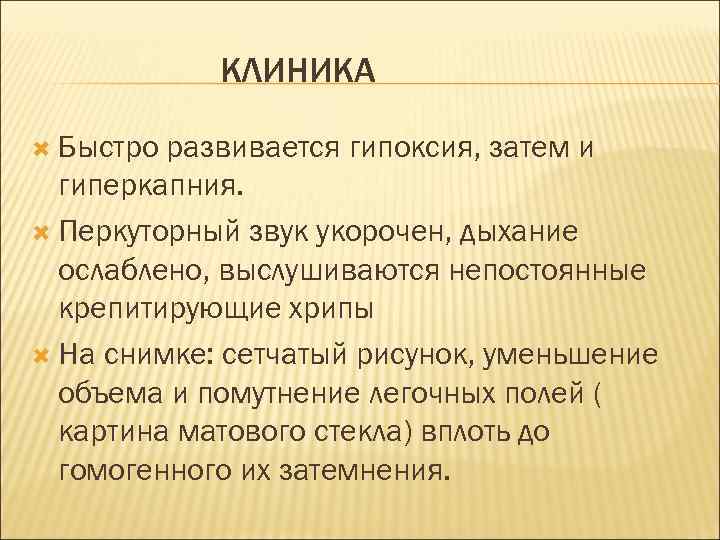 КЛИНИКА

Быстро развивается гипоксия, затем и гиперкапния.

Перкуторный звук укорочен, дыхание ослаблено, выслушиваются непостоянные крепитирующие хрипы

На снимке: сетчатый рисунок, уменьшение объема и помутнение легочных полей ( картина матового стекла) вплоть до гомогенного их затемнения.